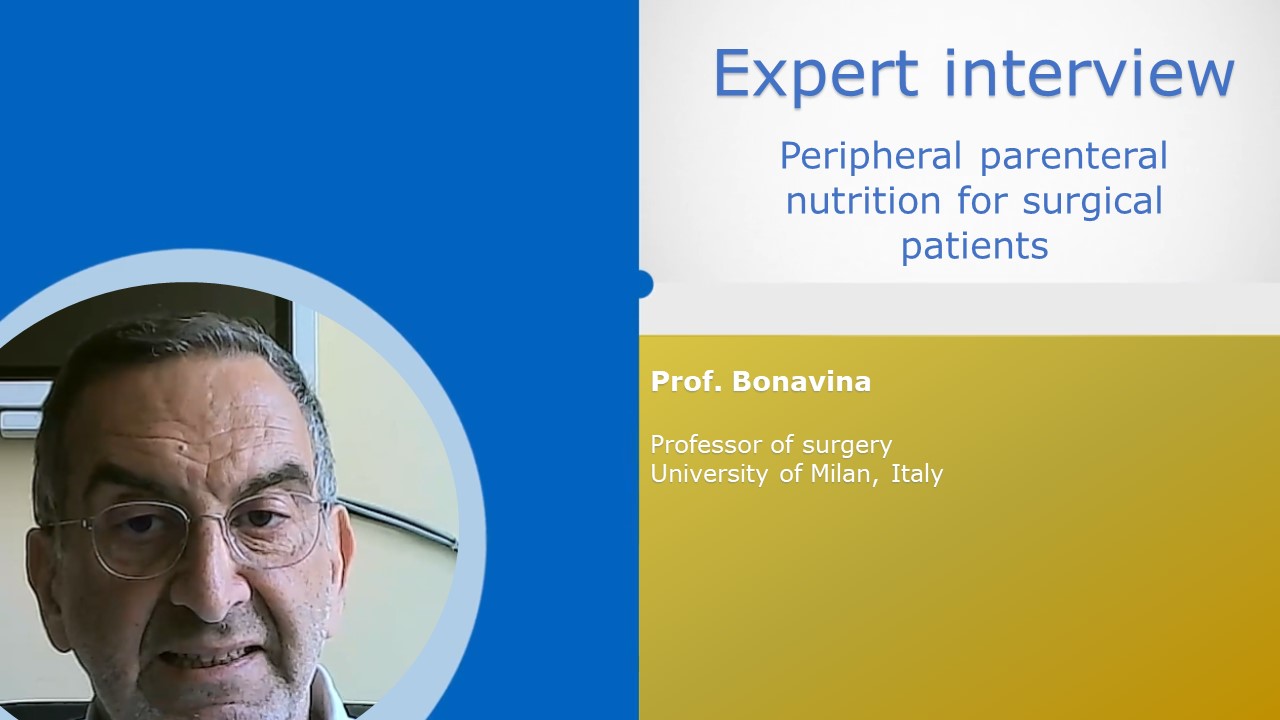 Expert interview

Peripheral parenteral nutrition for surgical patients

Prof. Bonavina

Professor of surgery
University of Milan, Italy